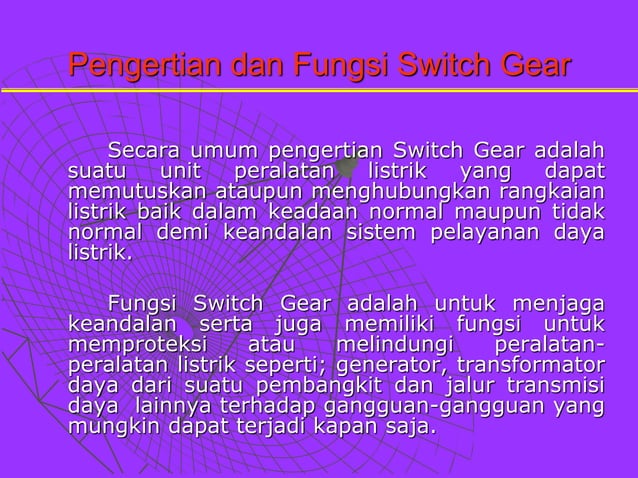 Pengertian dan Fungsi Switch Gear

Secara umum pengertian Switch Gear adalah suatu unit peralatan listrik yang dapat memutuskan ataupun menghubungkan rangkaian listrik baik dalam keadaan normal maupun tidak normal demi keandalan sistem pelayanan daya listrik.

Fungsi Switch Gear adalah untuk menjaga keandalan serta juga memiliki fungsi untuk memproteksi atau melindungi peralatan-peralatan listrik seperti; generator, transformator daya dari suatu pembangkit dan jalur transmisi daya lainnya terhadap gangguan-gangguan yang mungkin dapat terjadi kapan saja.